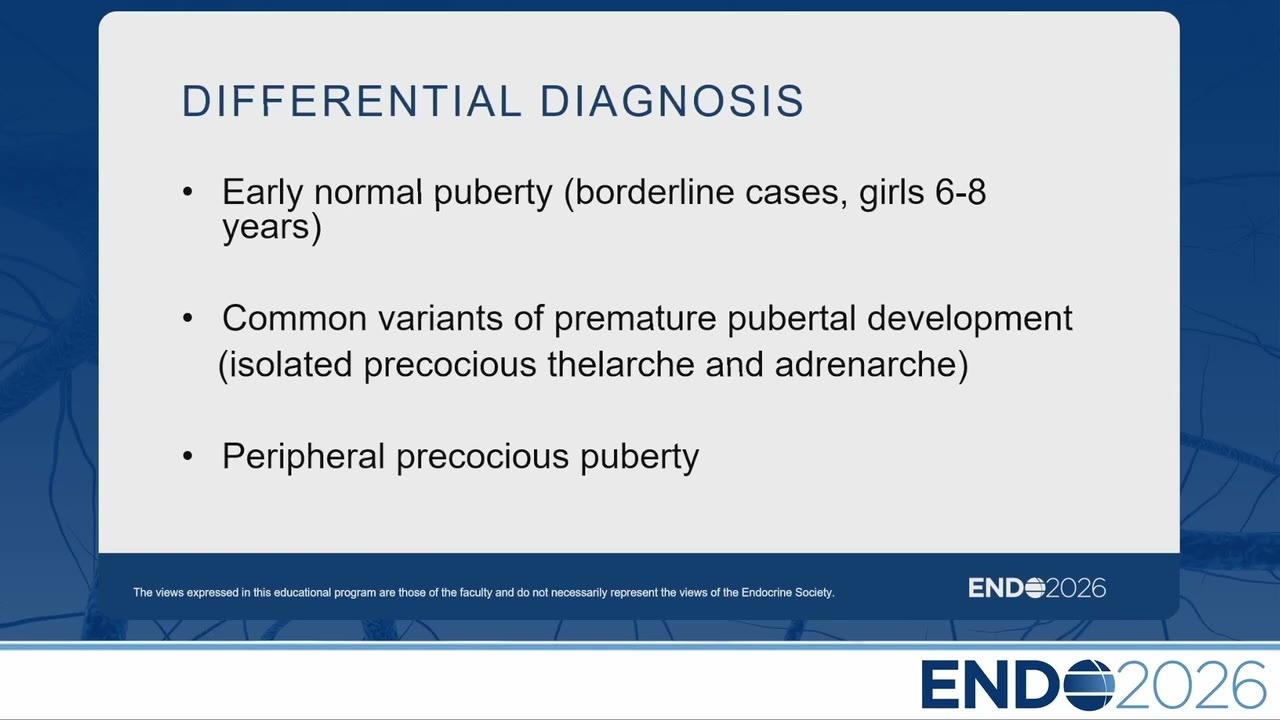 DIFFERENTIAL DIAGNOSIS

• Early normal puberty (borderline cases, girls 6-8 years)

• Common variants of premature pubertal development (isolated precocious thelarche and adrenarche)

• Peripheral precocious puberty

The views expressed in this educational program are those of the faculty and do not necessarily represent the views of the Endocrine Society.

ENDO2026

ENDO2026